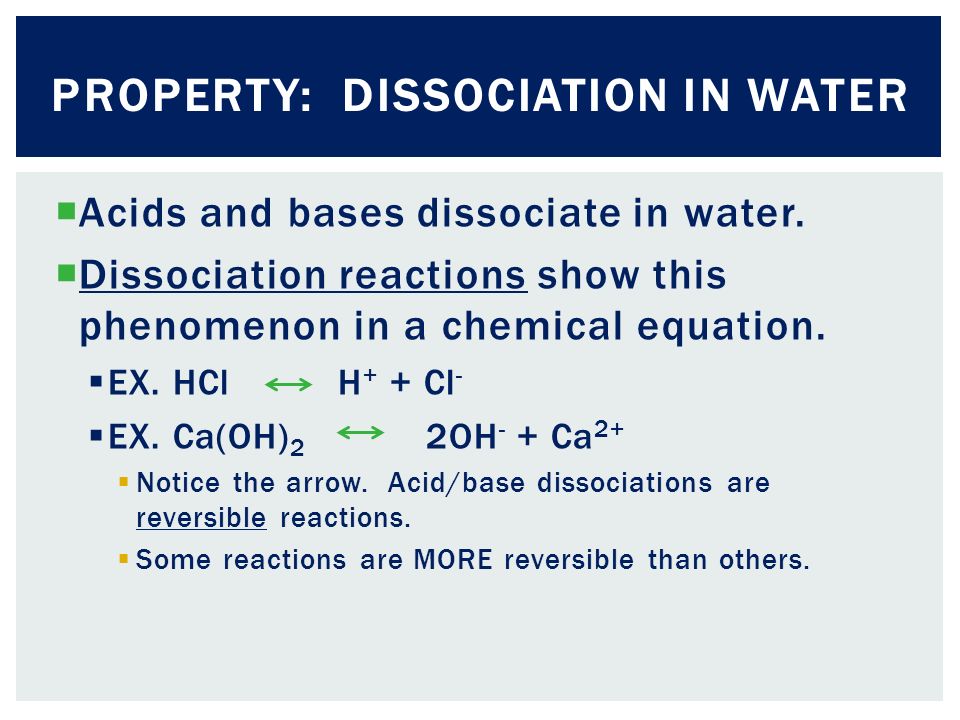 PROPERTY: DISSOCIATION IN WATER

Acids and bases dissociate in water.

Dissociation reactions show this phenomenon in a chemical equation.

EX. $HCl \leftrightarrow H^+ + Cl^-$

EX. $Ca(OH)_2 \leftrightarrow 2OH^- + Ca^{2+}$

Notice the arrow. Acid/base dissociations are reversible reactions.

Some reactions are MORE reversible than others.